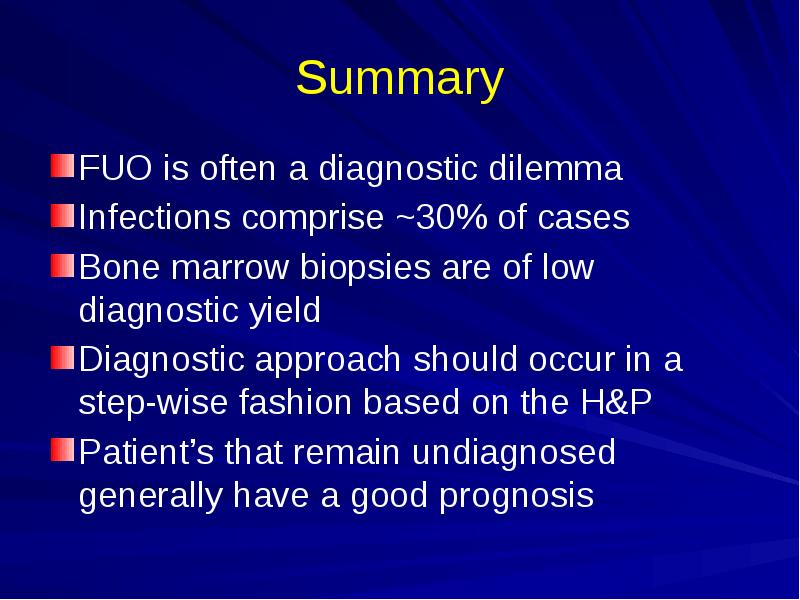 Summary

FUO is often a diagnostic dilemma

Infections comprise ~30% of cases

Bone marrow biopsies are of low diagnostic yield

Diagnostic approach should occur in a step-wise fashion based on the H&P

Patient’s that remain undiagnosed generally have a good prognosis